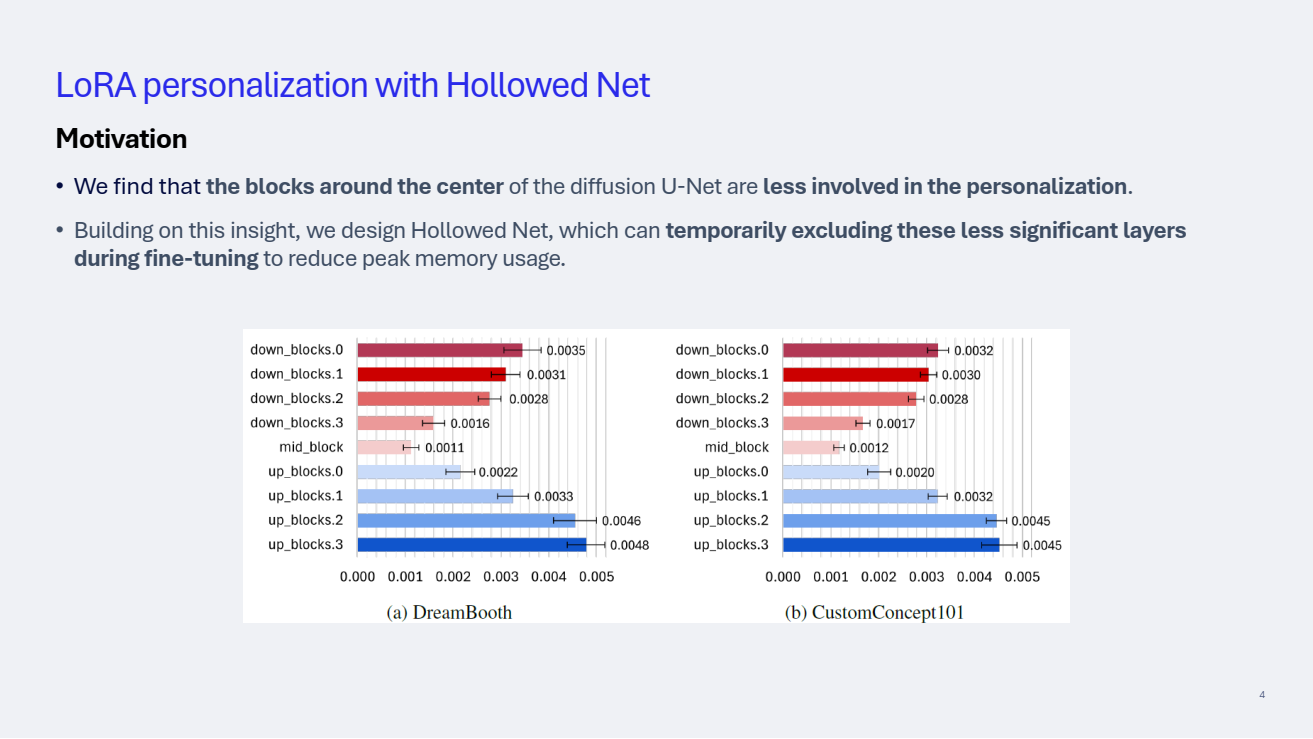 LoRA personalization with Hollowed Net

Motivation

• We find that the blocks around the center of the diffusion U-Net are less involved in the personalization.

• Building on this insight, we design Hollowed Net, which can temporarily excluding these less significant layers during fine-tuning to reduce peak memory usage.

down_blocks.0 0.0035
down_blocks.1 0.0031
down_blocks.2 0.0028
down_blocks.3 0.0016
mid_block 0.0011
up_blocks.0 0.0022
up_blocks.1 0.0033
up_blocks.2 0.0046
up_blocks.3 0.0048
0.000 0.001 0.002 0.003 0.004 0.005
(a) DreamBooth

down_blocks.0 0.0032
down_blocks.1 0.0030
down_blocks.2 0.0028
down_blocks.3 0.0017
mid_block 0.0012
up_blocks.0 0.0020
up_blocks.1 0.0032
up_blocks.2 0.0045
up_blocks.3 0.0045
0.000 0.001 0.002 0.003 0.004 0.005
(b) CustomConcept101

4